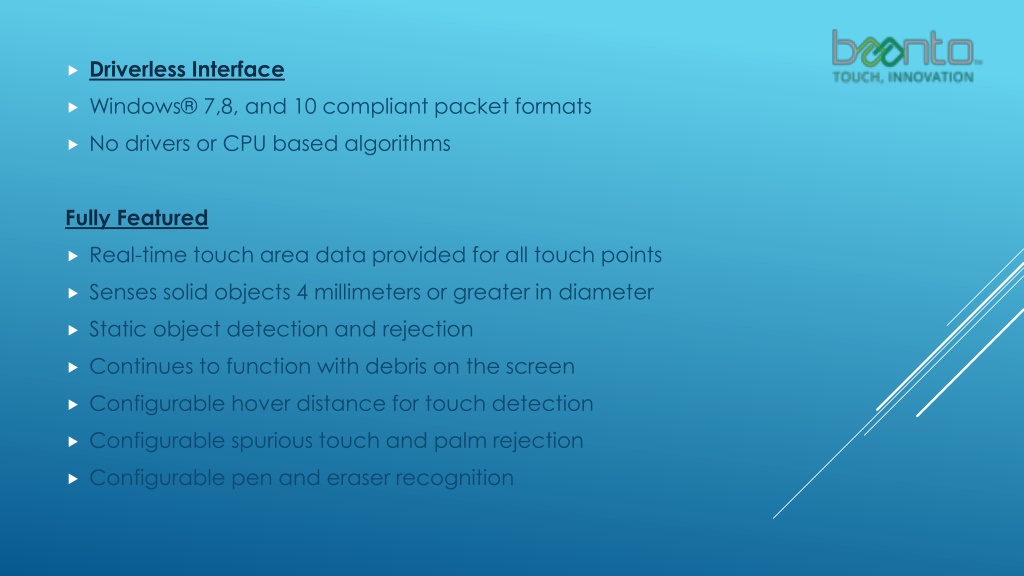 beento
TOUCH, INNOVATION

Driverless Interface
Windows® 7,8, and 10 compliant packet formats
No drivers or CPU based algorithms

Fully Featured
Real-time touch area data provided for all touch points
Senses solid objects 4 millimeters or greater in diameter
Static object detection and rejection
Continues to function with debris on the screen
Configurable hover distance for touch detection
Configurable spurious touch and palm rejection
Configurable pen and eraser recognition